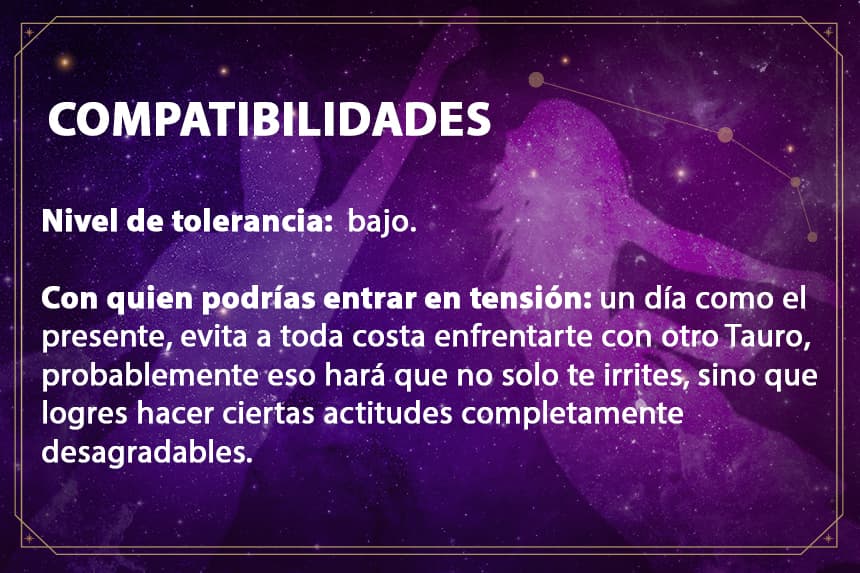 COMPATIBILIDADES

Nivel de tolerancia: bajo.

Con quien podrías entrar en tensión: un día como el presente, evita a toda costa enfrentarte con otro Tauro, probablemente eso hará que no solo te irrites, sino que logres hacer ciertas actitudes completamente desagradables.